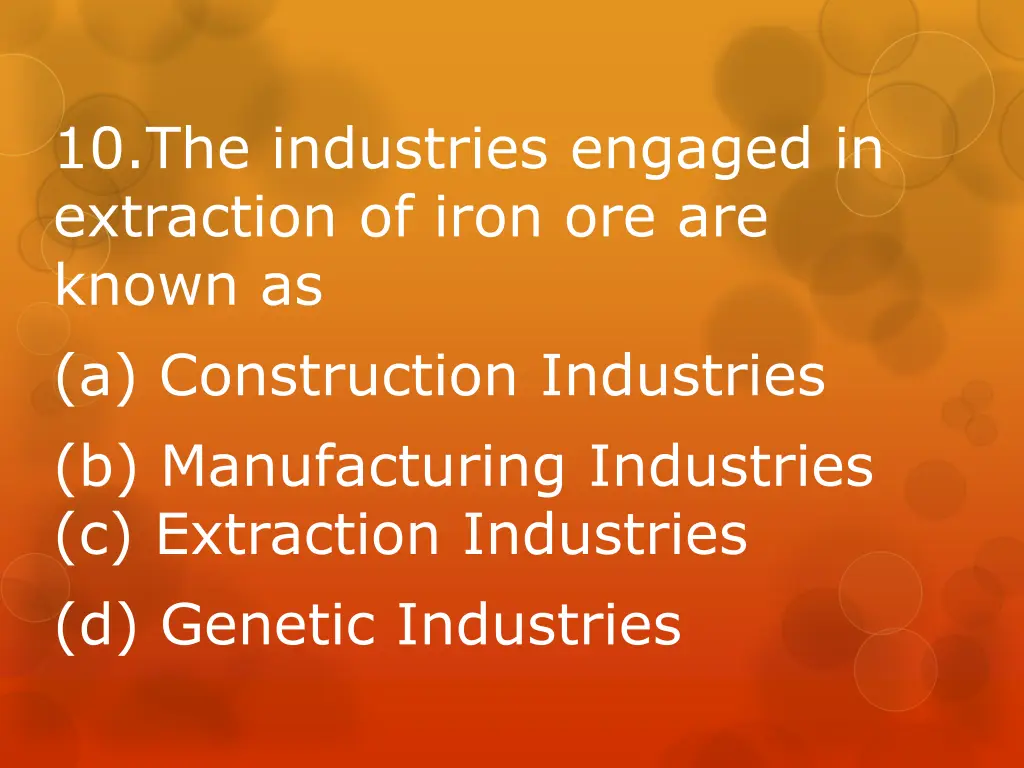 10.The industries engaged in extraction of iron ore are known as

(a) Construction Industries

(b) Manufacturing Industries
(c) Extraction Industries

(d) Genetic Industries